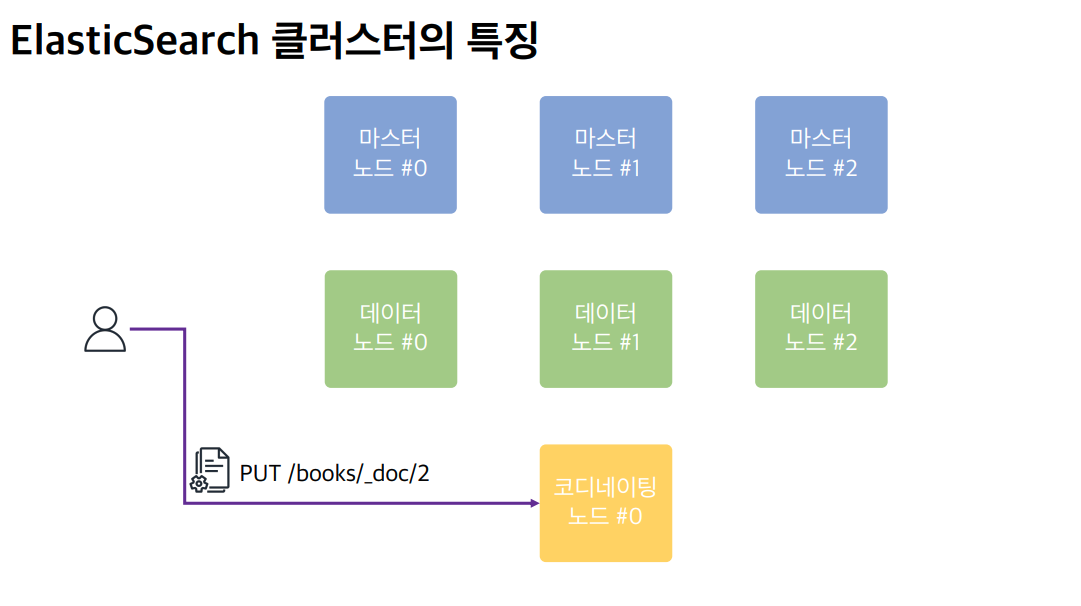 ElasticSearch 클러스터의 특징

마스터 노드 #0

마스터 노드 #1

마스터 노드 #2

데이터 노드 #0

데이터 노드 #1

데이터 노드 #2

PUT /books/_doc/2

코디네이팅 노드 #0